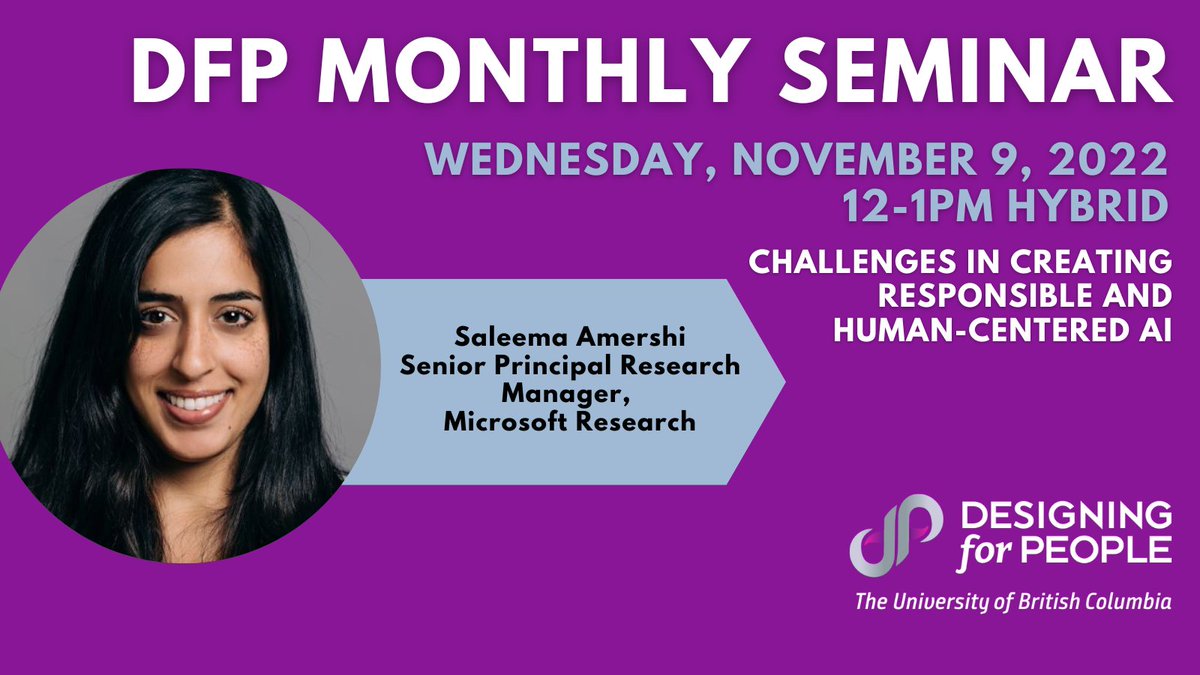 DFP MONTHLY SEMINAR

WEDNESDAY, NOVEMBER 9, 2022
12-1PM HYBRID

CHALLENGES IN CREATING RESPONSIBLE AND HUMAN-CENTERED AI

Saleema Amershi
Senior Principal Research Manager,
Microsoft Research

DESIGNING for PEOPLE
The University of British Columbia